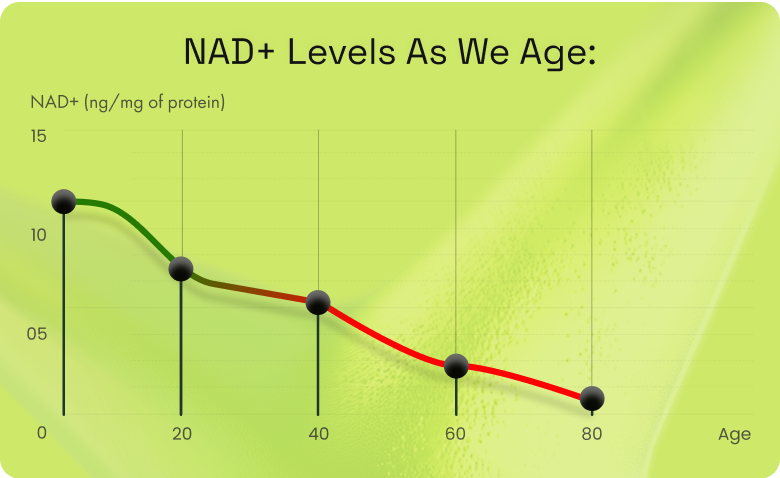 NAD+ Levels As We Age:

NAD+ (ng/mg of protein)

15

10

05

0

20

40

60

80

Age